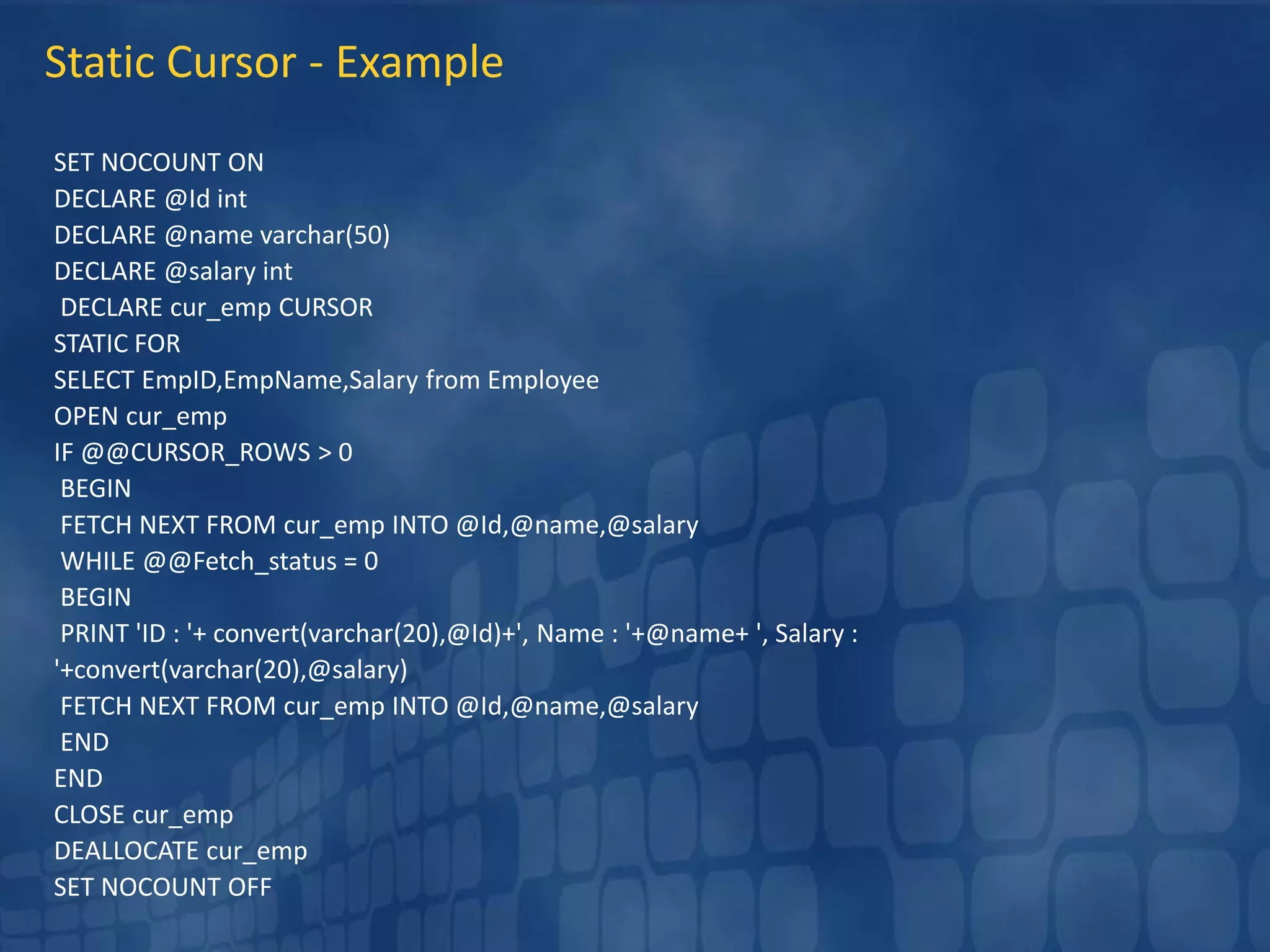 Static Cursor - Example

SET NOCOUNT ON
DECLARE @Id int
DECLARE @name varchar(50)
DECLARE @salary int
DECLARE cur_emp CURSOR
STATIC FOR
SELECT EmpID,EmpName,Salary from Employee
OPEN cur_emp
IF @@CURSOR_ROWS > 0
BEGIN
FETCH NEXT FROM cur_emp INTO @Id,@name,@salary
WHILE @@Fetch_status = 0
BEGIN
PRINT 'ID : '+ convert(varchar(20),@Id)+', Name : '+@name+ ', Salary : '+convert(varchar(20),@salary)
FETCH NEXT FROM cur_emp INTO @Id,@name,@salary
END
END
CLOSE cur_emp
DEALLOCATE cur_emp
SET NOCOUNT OFF